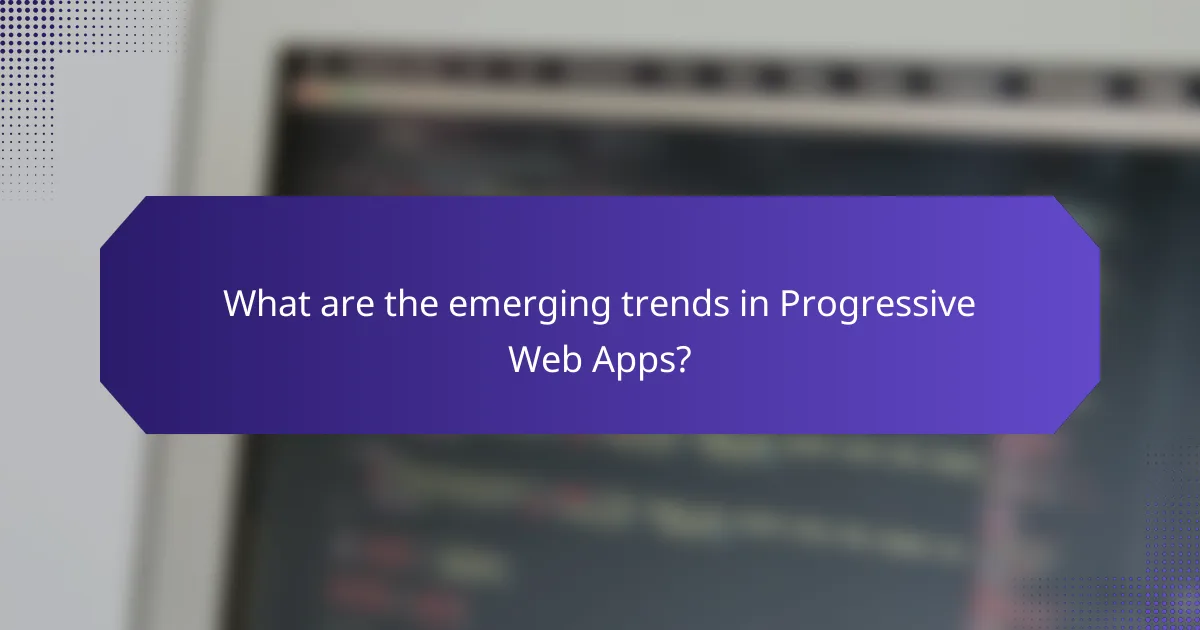 What are the emerging trends in Progressive Web Apps?